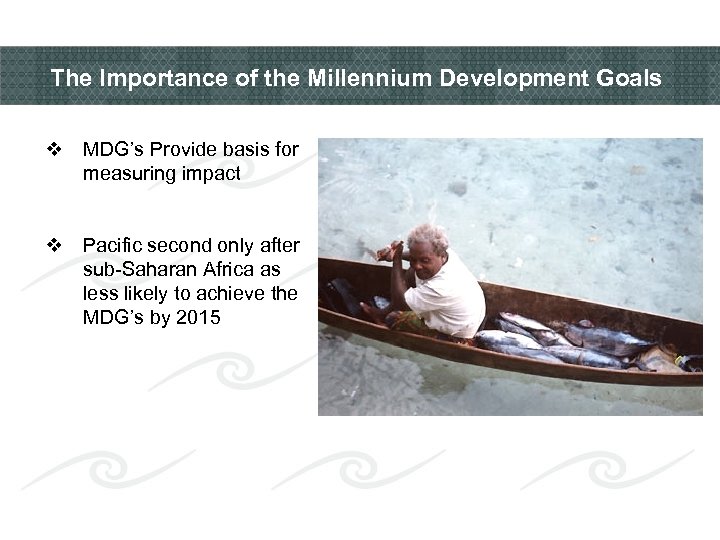 The Importance of the Millennium Development Goals

❖ MDG's Provide basis for measuring impact

❖ Pacific second only after sub-Saharan Africa as less likely to achieve the MDG's by 2015